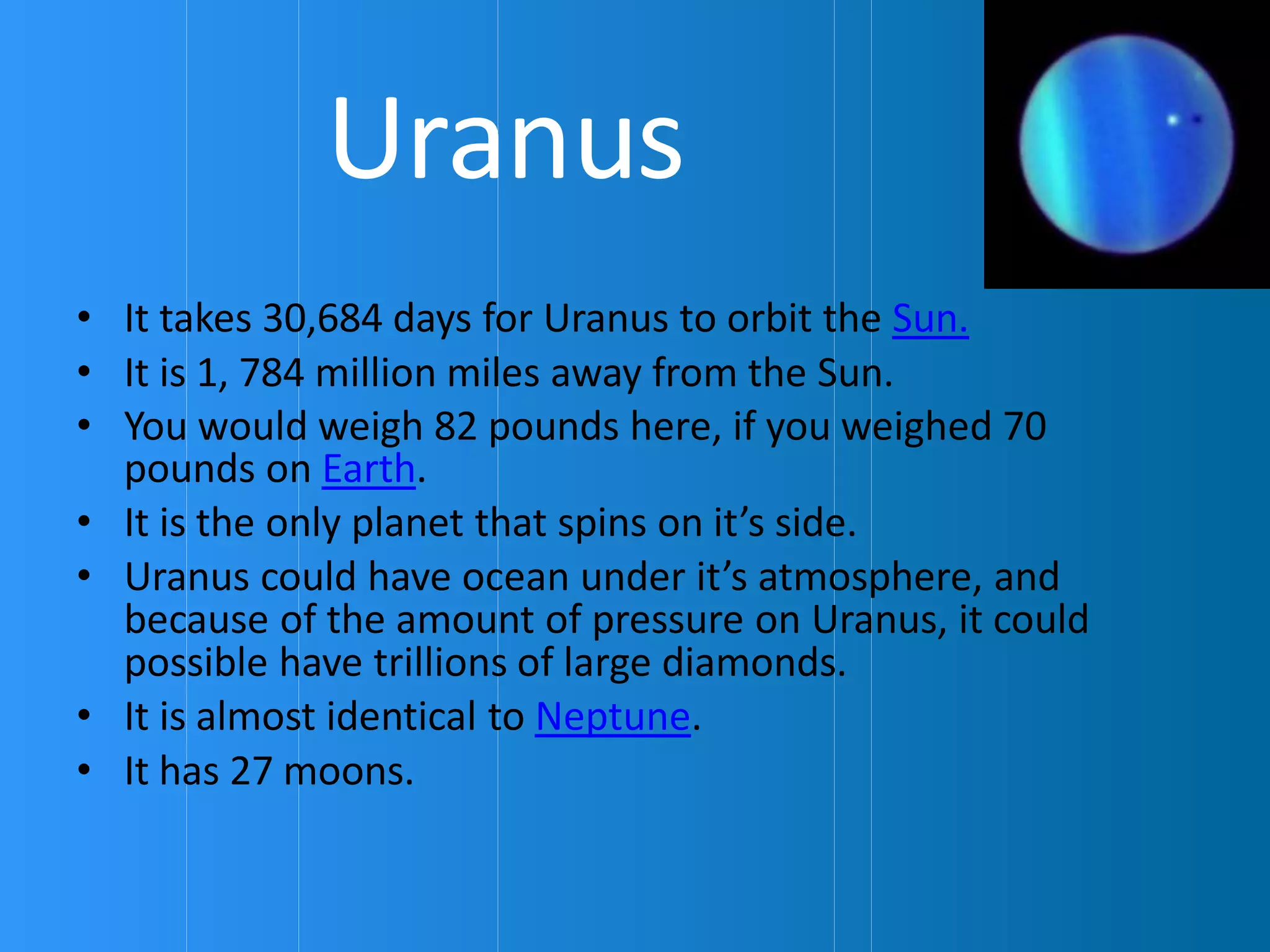 Uranus

• It takes 30,684 days for Uranus to orbit the Sun.
• It is 1, 784 million miles away from the Sun.
• You would weigh 82 pounds here, if you weighed 70 pounds on Earth.
• It is the only planet that spins on it’s side.
• Uranus could have ocean under it’s atmosphere, and because of the amount of pressure on Uranus, it could possible have trillions of large diamonds.
• It is almost identical to Neptune.
• It has 27 moons.